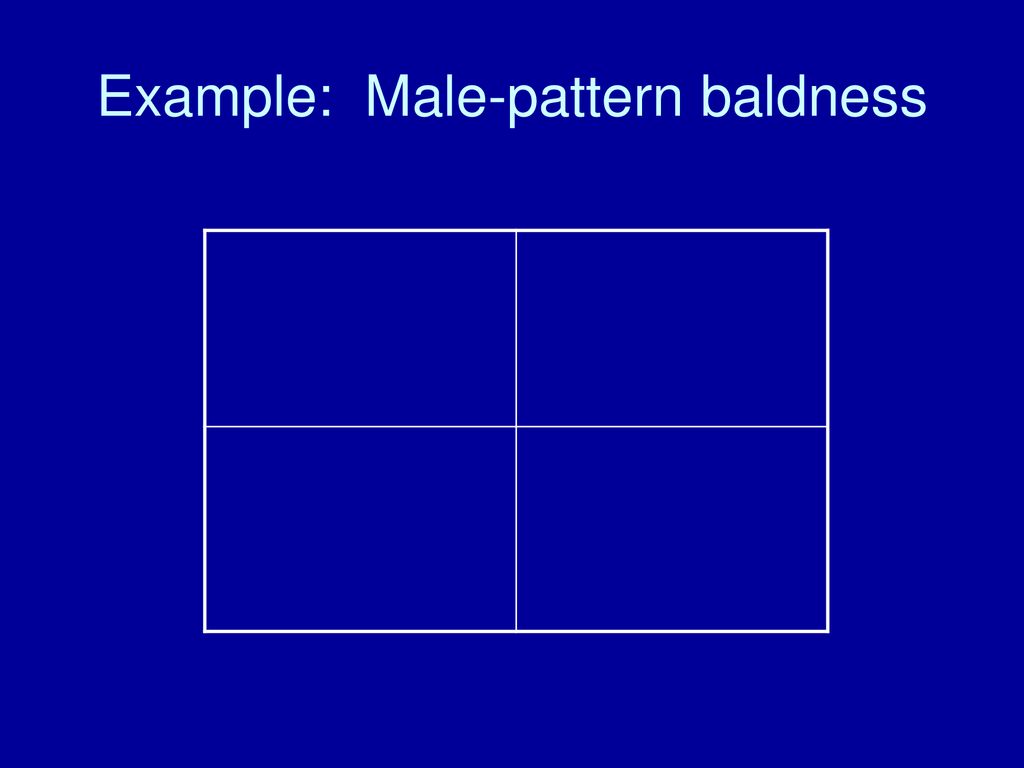 Example:  Male-pattern baldness